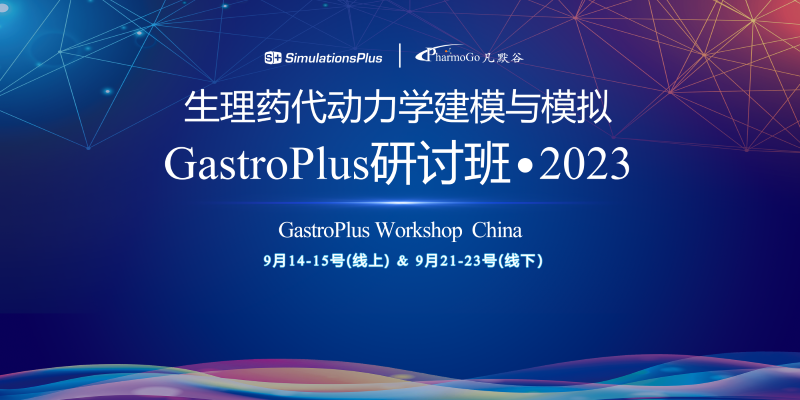 S+ SimulationsPlus | PharmoGo 凡默谷

生理药代动力学建模与模拟

GastroPlus研讨班•2023

GastroPlus Workshop China

9月14-15号(线上) & 9月21-23号(线下)